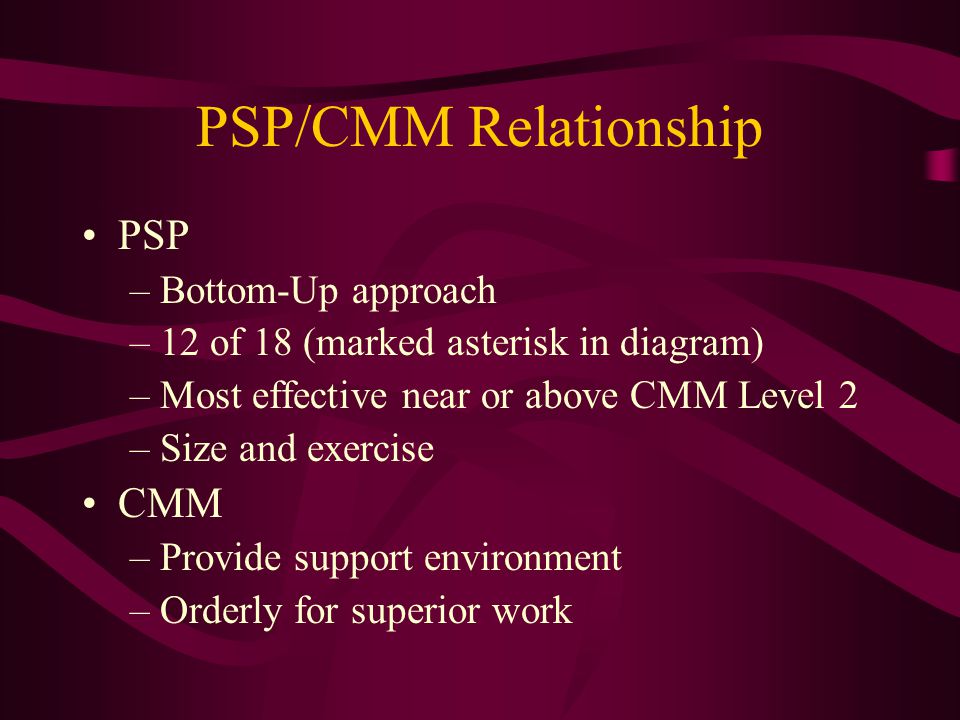 PSP/CMM Relationship

• PSP
  – Bottom-Up approach
  – 12 of 18 (marked asterisk in diagram)
  – Most effective near or above CMM Level 2
  – Size and exercise
• CMM
  – Provide support environment
  – Orderly for superior work